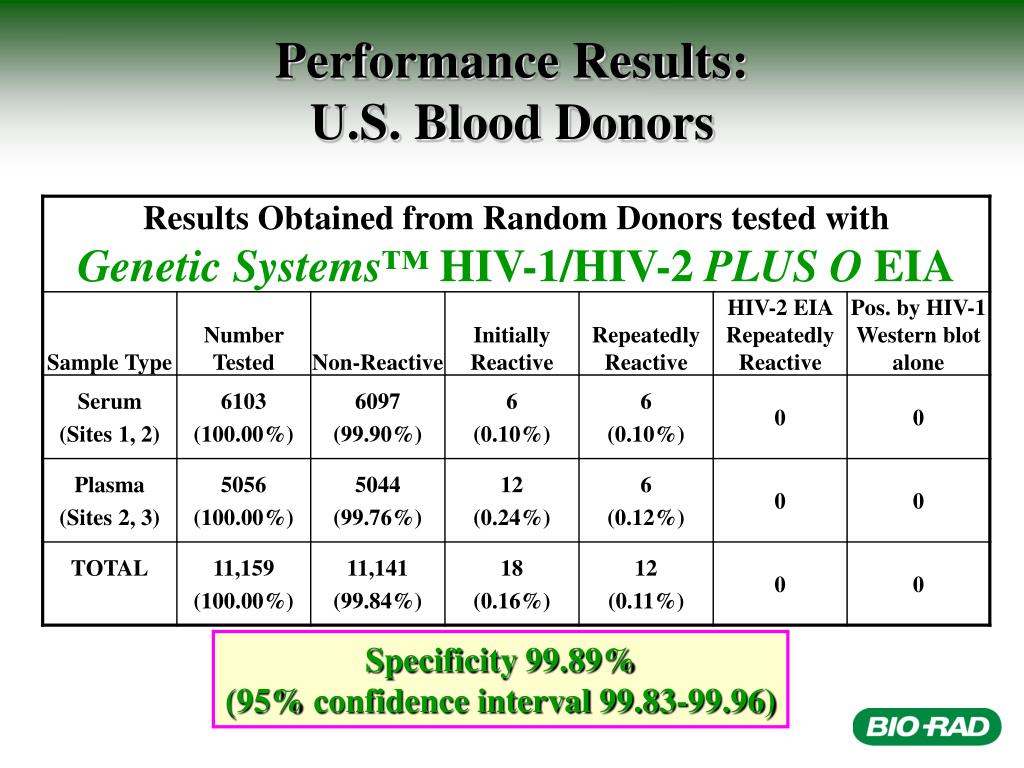 Performance Results:
U.S. Blood Donors

Results Obtained from Random Donors tested with
Genetic Systems™ HIV-1/HIV-2 PLUS O EIA

| Sample Type | Number Tested | Non-Reactive | Initially Reactive | Repeatedly Reactive | HIV-2 EIA Repeatedly Reactive | Pos. by HIV-1 Western blot alone |
|---|---|---|---|---|---|---|
| Serum (Sites 1, 2) | 6103 (100.00%) | 6097 (99.90%) | 6 (0.10%) | 6 (0.10%) | 0 | 0 |
| Plasma (Sites 2, 3) | 5056 (100.00%) | 5044 (99.76%) | 12 (0.24%) | 6 (0.12%) | 0 | 0 |
| TOTAL | 11,159 (100.00%) | 11,141 (99.84%) | 18 (0.16%) | 12 (0.11%) | 0 | 0 |

Specificity 99.89%
(95% confidence interval 99.83-99.96)

BIO-RAD